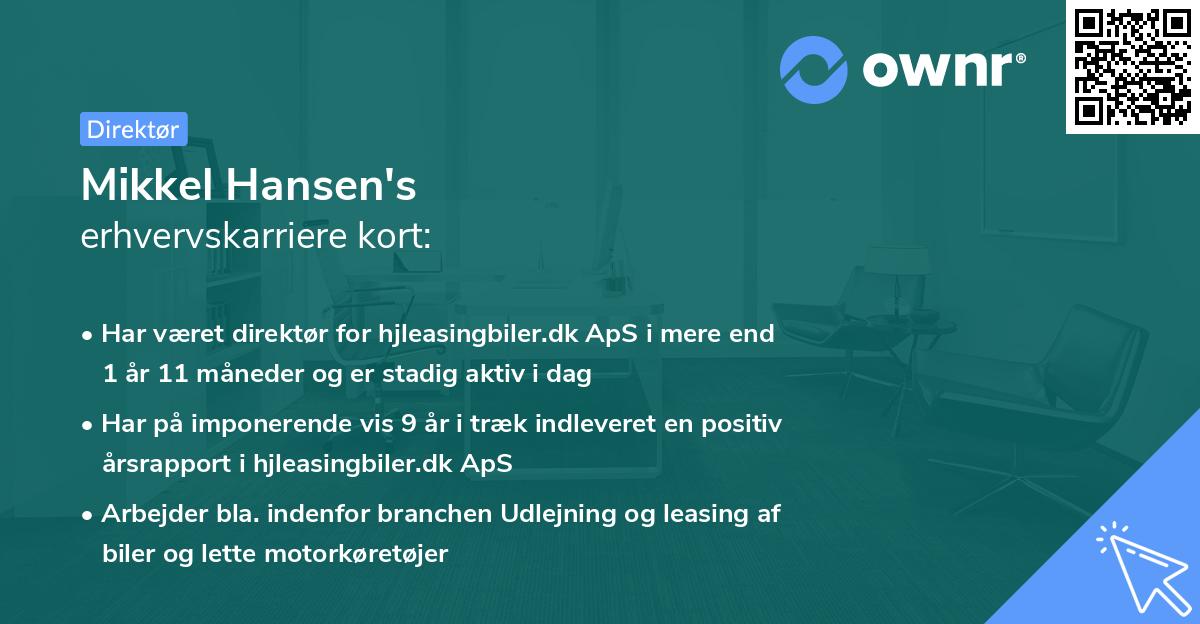 ownr®

Direktør

Mikkel Hansen's
erhvervskarriere kort:

• Har været direktør for hjleasingbiler.dk ApS i mere end 1 år 11 måneder og er stadig aktiv i dag

• Har på imponerende vis 9 år i træk indleveret en positiv årsrapport i hjleasingbiler.dk ApS

• Arbejder bla. indenfor branchen Udlejning og leasing af biler og lette motorkøretøjer